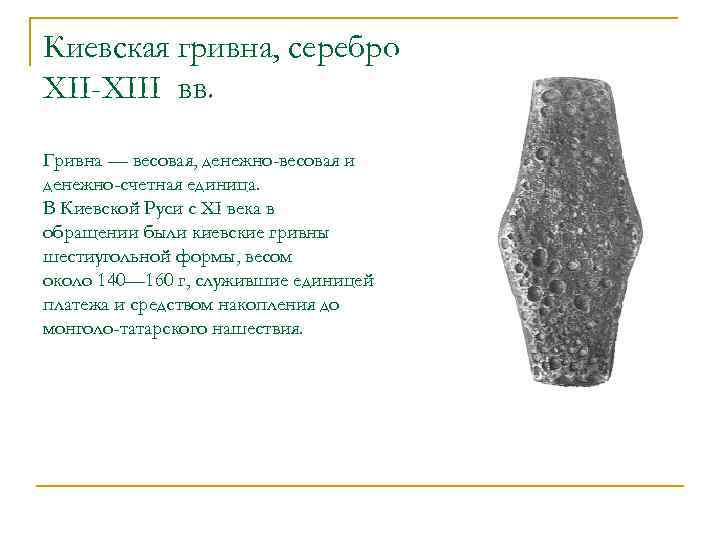 Киевская гривна, серебро XII-XIII вв.

Гривна — весовая, денежно-весовая и денежно-счетная единица.
В Киевской Руси с XI века в обращении были киевские гривны шестиугольной формы, весом около 140—160 г, служившие единицей платежа и средством накопления до монголо-татарского нашествия.